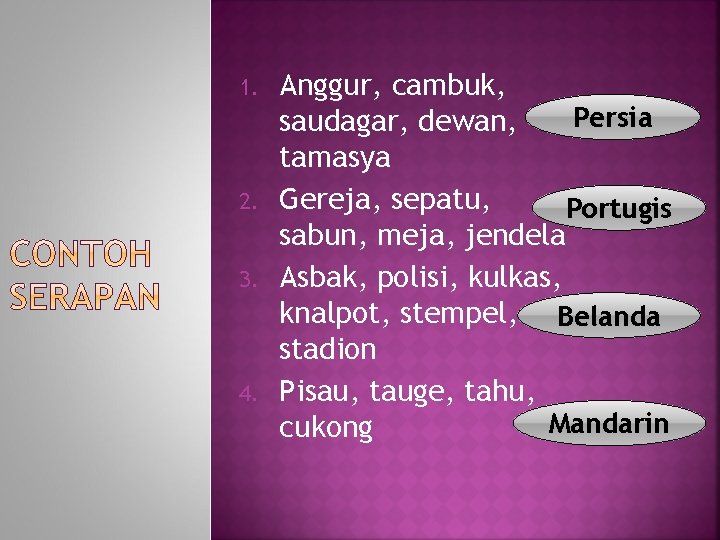 CONTOH SERAPAN

1. Anggur, cambuk, saudagar, dewan, tamasya

Persia

2. Gereja, sepatu, sabun, meja, jendela

Portugis

3. Asbak, polisi, kulkas, knalpot, stempel, stadion

Belanda

4. Pisau, tauge, tahu, cukong

Mandarin